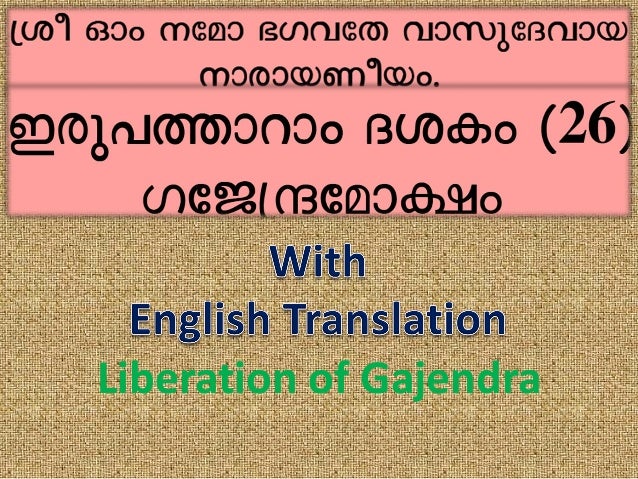 ശ്രീ ഓം നമോ ഭഗവതേ വാസുദേവായ
നാരായണീയം.

ഇരുപത്താറാം ദശകം (26)
ഗജേന്ദ്രമോക്ഷം

With
English Translation
Liberation of Gajendra